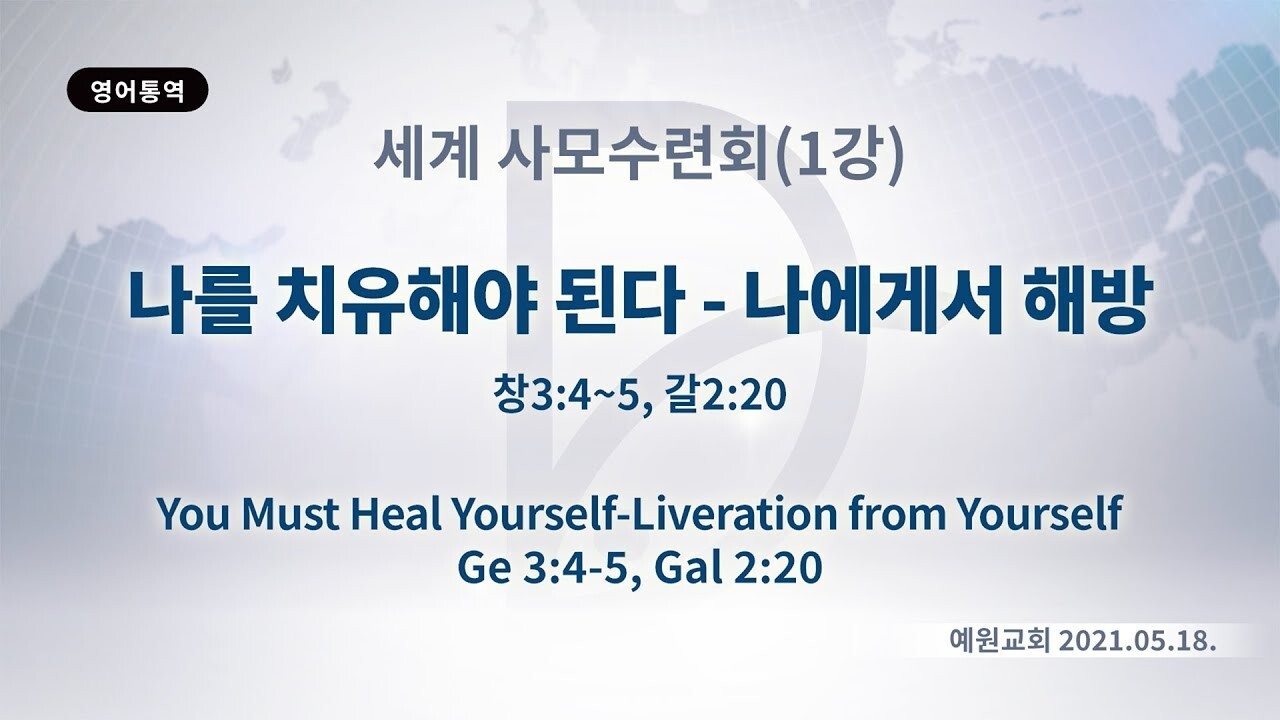 영어통역

세계 사모수련회(1강)

나를 치유해야 된다 - 나에게서 해방

창3:4~5, 갈2:20

You Must Heal Yourself-Liveration from Yourself
Ge 3:4-5, Gal 2:20

예원교회 2021.05.18.